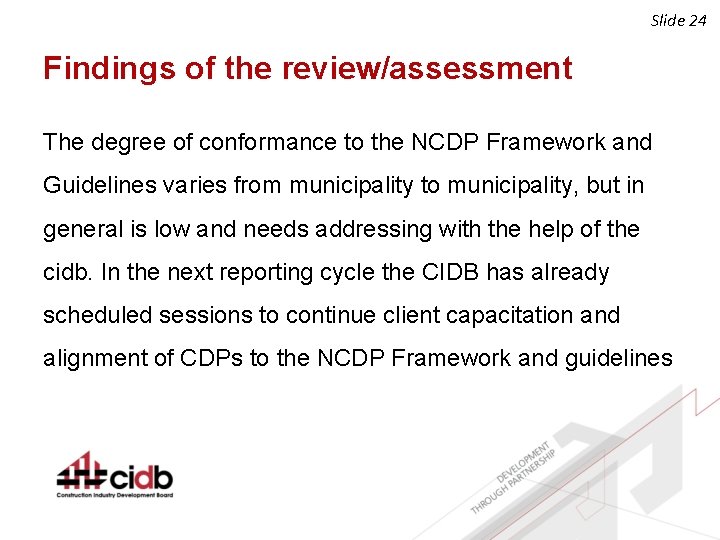 Slide 24

Findings of the review/assessment

The degree of conformance to the NCDP Framework and Guidelines varies from municipality to municipality, but in general is low and needs addressing with the help of the cidb. In the next reporting cycle the CIDB has already scheduled sessions to continue client capacitation and alignment of CDPs to the NCDP Framework and guidelines

cidb
Construction Industry Development Board

DEVELOPMENT THROUGH PARTNERSHIP